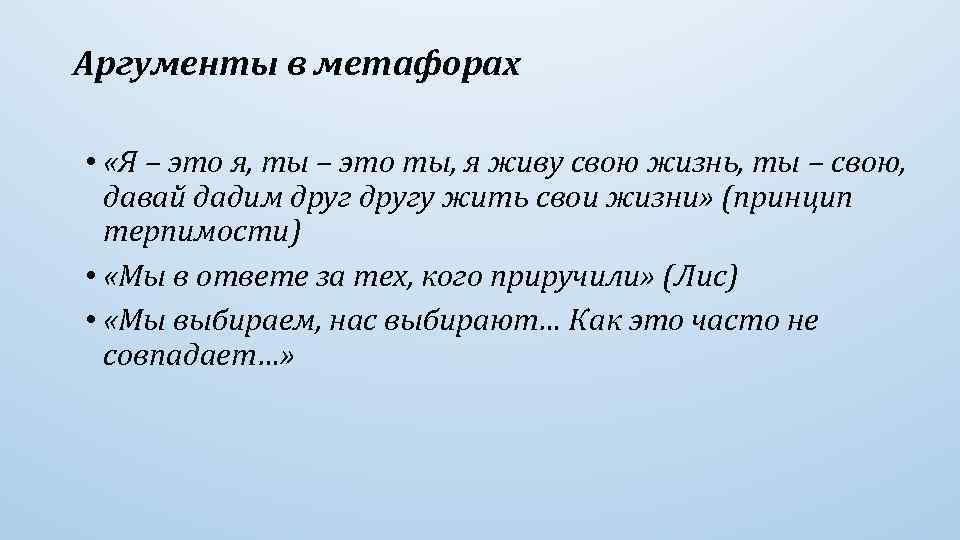 Аргументы в метафорах

• «Я – это я, ты – это ты, я живу свою жизнь, ты – свою, давай дадим друг другу жить свои жизни» (принцип терпимости)
• «Мы в ответе за тех, кого приручили» (Лис)
• «Мы выбираем, нас выбирают… Как это часто не совпадает…»